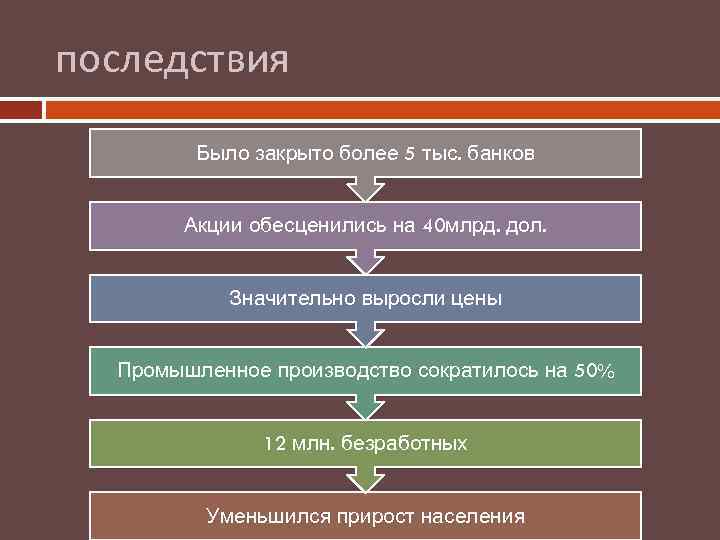 последствия

Было закрыто более 5 тыс. банков

Акции обесценились на 40млрд. дол.

Значительно выросли цены

Промышленное производство сократилось на 50%

12 млн. безработных

Уменьшился прирост населения